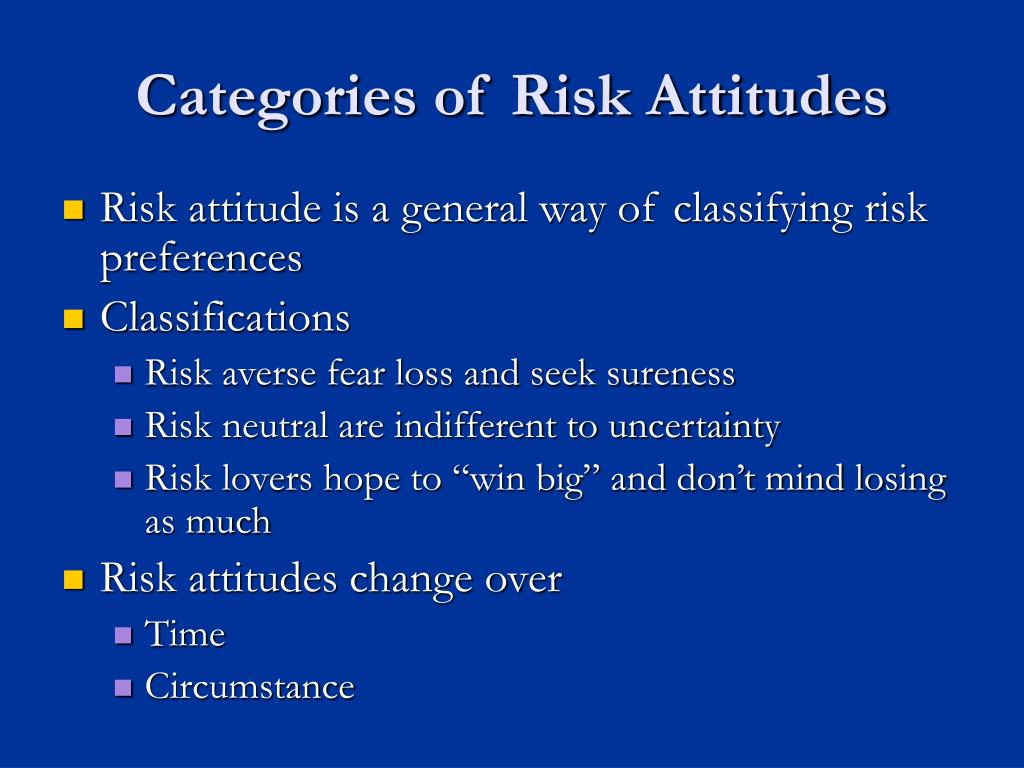 Categories of Risk Attitudes

- Risk attitude is a general way of classifying risk preferences
- Classifications
  - Risk averse fear loss and seek sureness
  - Risk neutral are indifferent to uncertainty
  - Risk lovers hope to “win big” and don’t mind losing as much
- Risk attitudes change over
  - Time
  - Circumstance